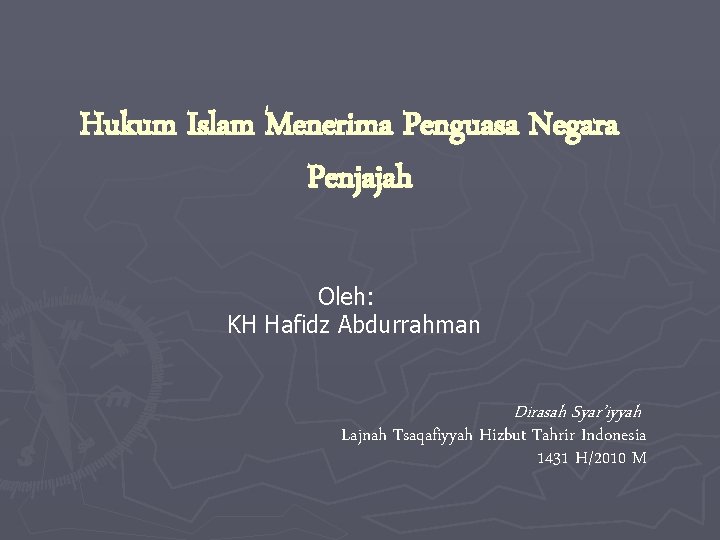 Hukum Islam Menerima Penguasa Negara Penjajah

Oleh:
KH Hafidz Abdurrahman

Dirasah Syar'iyyah
Lajnah Tsaqafiyyah Hizbut Tahrir Indonesia
1431 H/2010 M